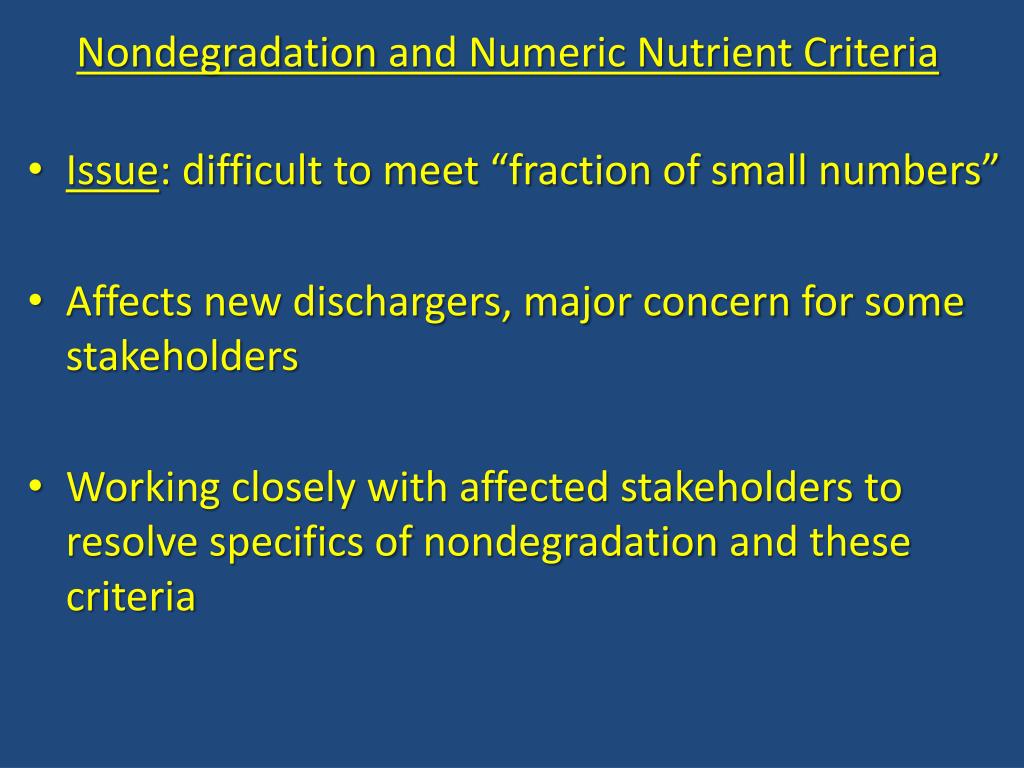 Nondegradation and Numeric Nutrient Criteria

• Issue: difficult to meet “fraction of small numbers”

• Affects new dischargers, major concern for some stakeholders

• Working closely with affected stakeholders to resolve specifics of nondegradation and these criteria